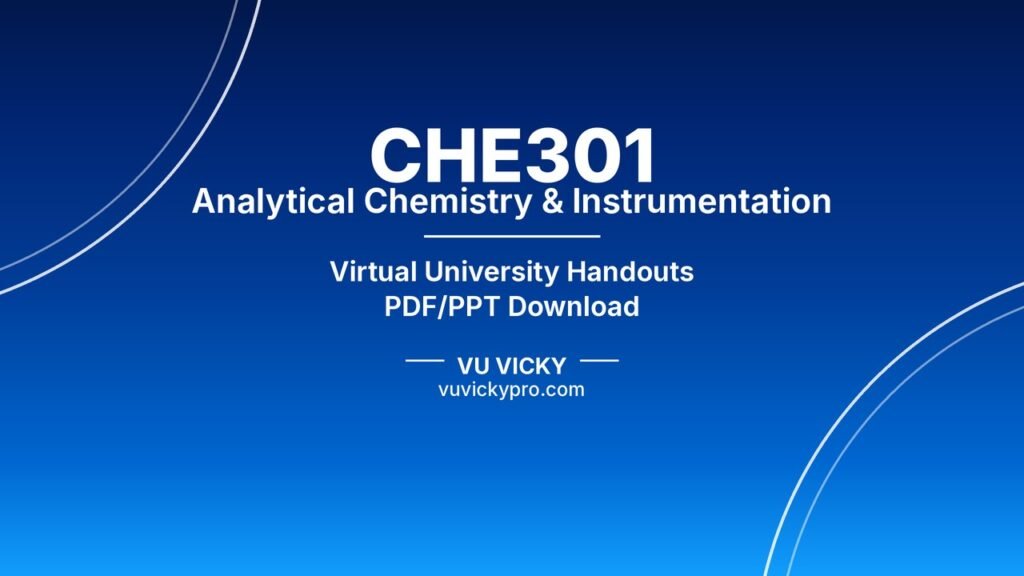 CHE301
Analytical Chemistry & Instrumentation

Virtual University Handouts
PDF/PPT Download

VU VICKY
vuvickypro.com